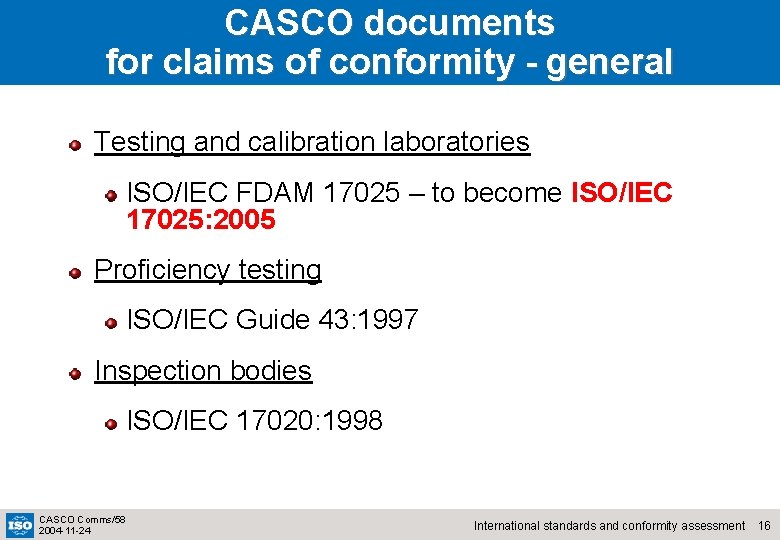 CASCO documents
for claims of conformity - general

Testing and calibration laboratories

ISO/IEC FDAM 17025 – to become ISO/IEC 17025:2005

Proficiency testing

ISO/IEC Guide 43:1997

Inspection bodies

ISO/IEC 17020:1998

ISO

CASCO Comms/58
2004-11-24

International standards and conformity assessment 16